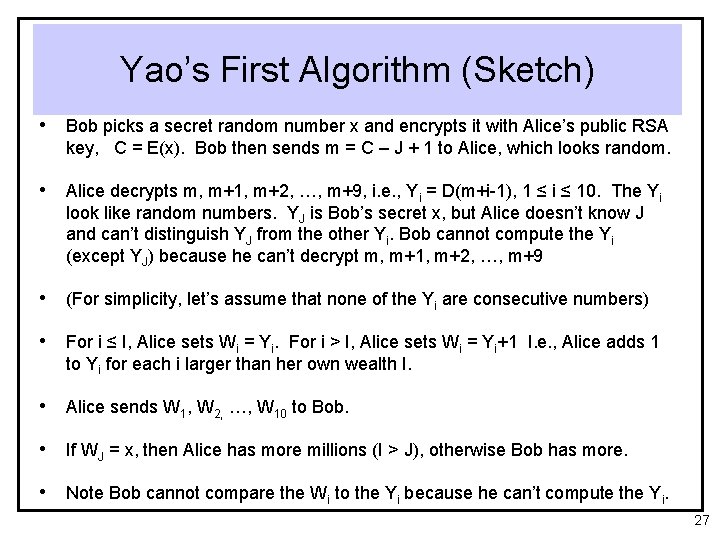 Yao's First Algorithm (Sketch)

• Bob picks a secret random number x and encrypts it with Alice's public RSA key, C = E(x). Bob then sends m = C – J + 1 to Alice, which looks random.

• Alice decrypts m, m+1, m+2, …, m+9, i.e., $Y_i$ = D(m+i-1), 1 ≤ i ≤ 10. The $Y_i$ look like random numbers. $Y_J$ is Bob's secret x, but Alice doesn't know J and can't distinguish $Y_J$ from the other $Y_i$. Bob cannot compute the $Y_i$ (except $Y_J$) because he can't decrypt m, m+1, m+2, …, m+9

• (For simplicity, let's assume that none of the $Y_i$ are consecutive numbers)

• For i ≤ I, Alice sets $W_i$ = $Y_i$. For i > I, Alice sets $W_i$ = $Y_i$+1 I.e., Alice adds 1 to $Y_i$ for each i larger than her own wealth I.

• Alice sends $W_1$, $W_2$, …, $W_{10}$ to Bob.

• If $W_J$ = x, then Alice has more millions (I > J), otherwise Bob has more.

• Note Bob cannot compare the $W_i$ to the $Y_i$ because he can't compute the $Y_i$.

27